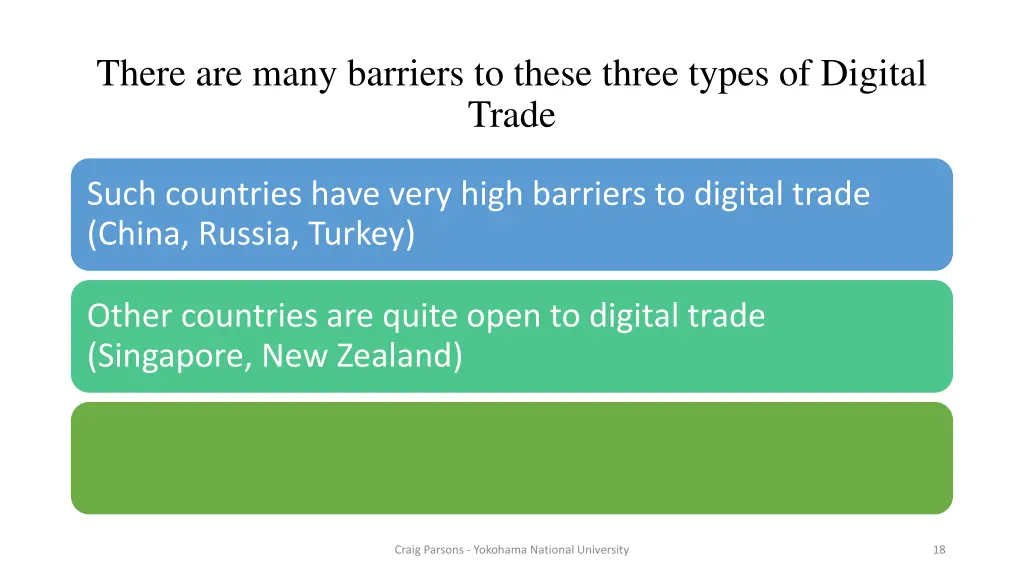 There are many barriers to these three types of Digital Trade

Such countries have very high barriers to digital trade (China, Russia, Turkey)

Other countries are quite open to digital trade (Singapore, New Zealand)

Craig Parsons - Yokohama National University

18